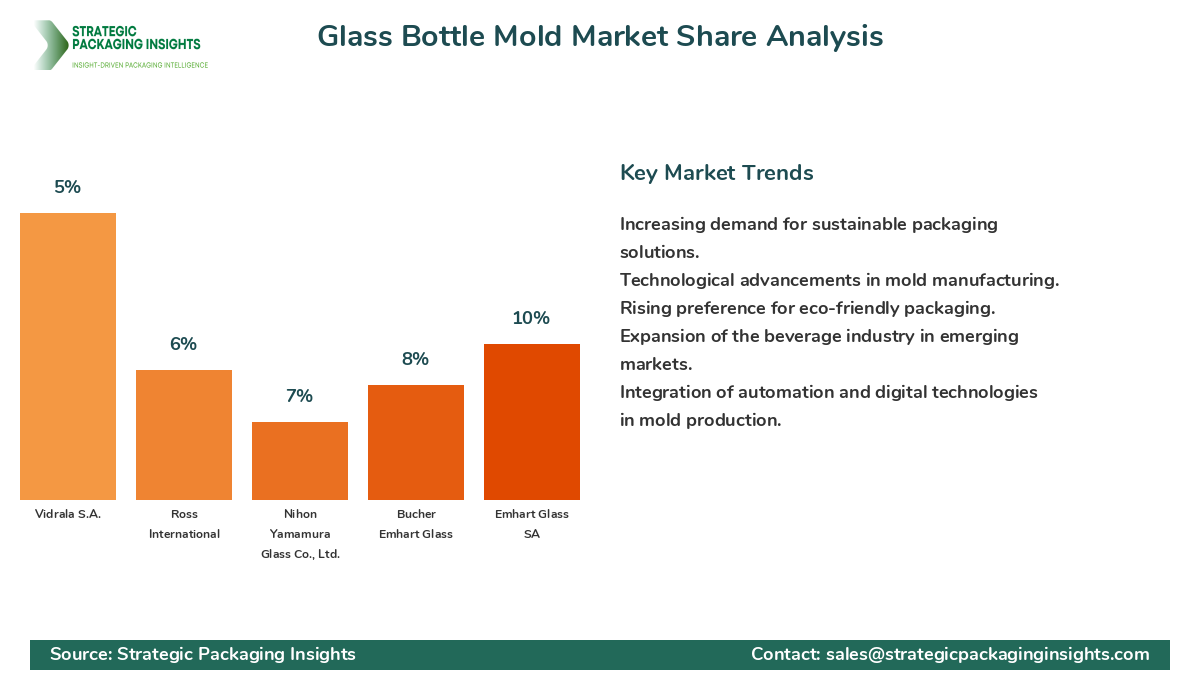 STRATEGIC PACKAGING INSIGHTS
INSIGHT-DRIVEN PACKAGING INTELLIGENCE

Glass Bottle Mold Market Share Analysis

5%
6%
7%
8%
10%

Vidrala S.A.
Ross International
Nihon Yamamura Glass Co., Ltd.
Bucher Emhart Glass
Emhart Glass SA

Key Market Trends

Increasing demand for sustainable packaging solutions.
Technological advancements in mold manufacturing.
Rising preference for eco-friendly packaging.
Expansion of the beverage industry in emerging markets.
Integration of automation and digital technologies in mold production.

Source: Strategic Packaging Insights
Contact: sales@strategicpackaginginsights.com